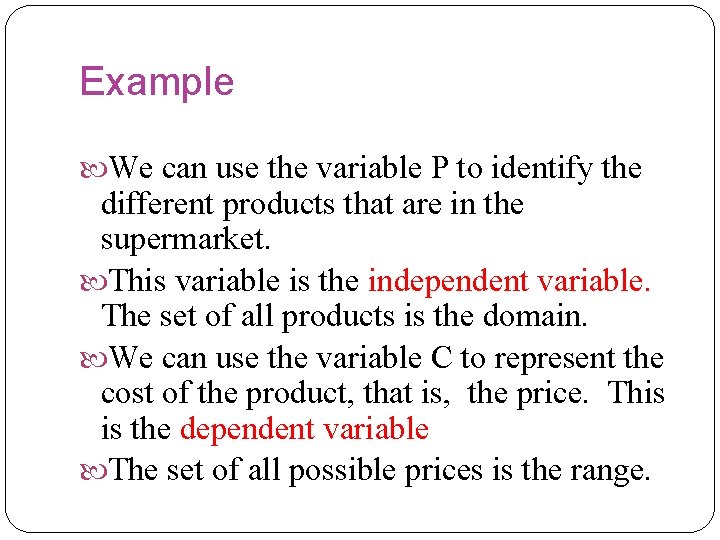 Example

We can use the variable P to identify the different products that are in the supermarket.

This variable is the independent variable. The set of all products is the domain.

We can use the variable C to represent the cost of the product, that is, the price. This is the dependent variable

The set of all possible prices is the range.